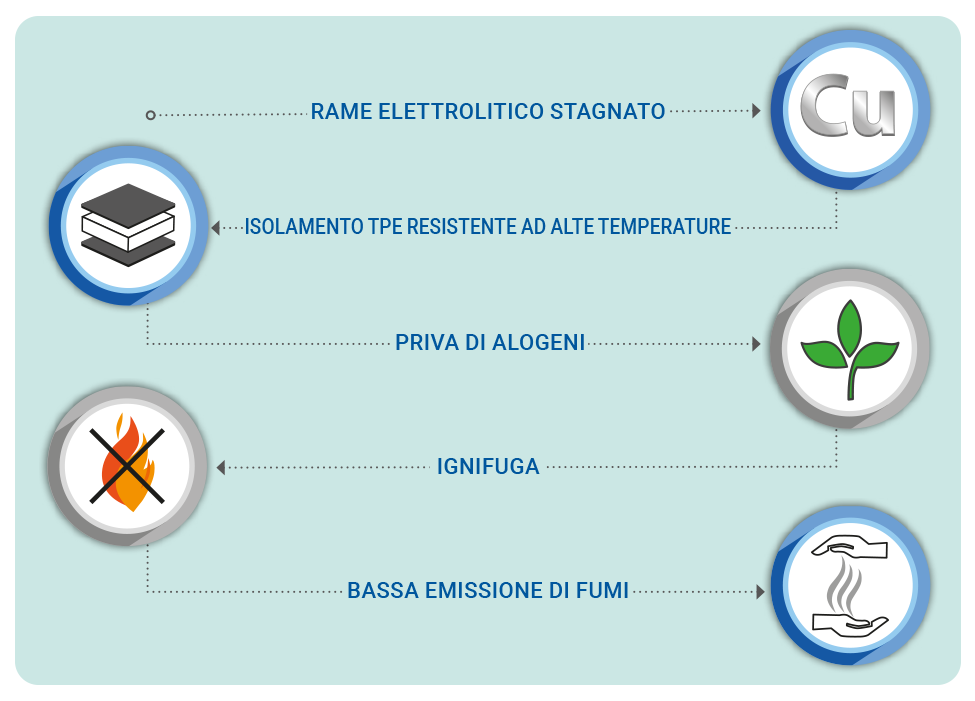 RAME ELETTROLITICO STAGNATO

Cu

ISOLAMENTO TPE RESISTENTE AD ALTE TEMPERATURE

PRIVA DI ALOGENI

IGNIFUGA

BASSA EMISSIONE DI FUMI